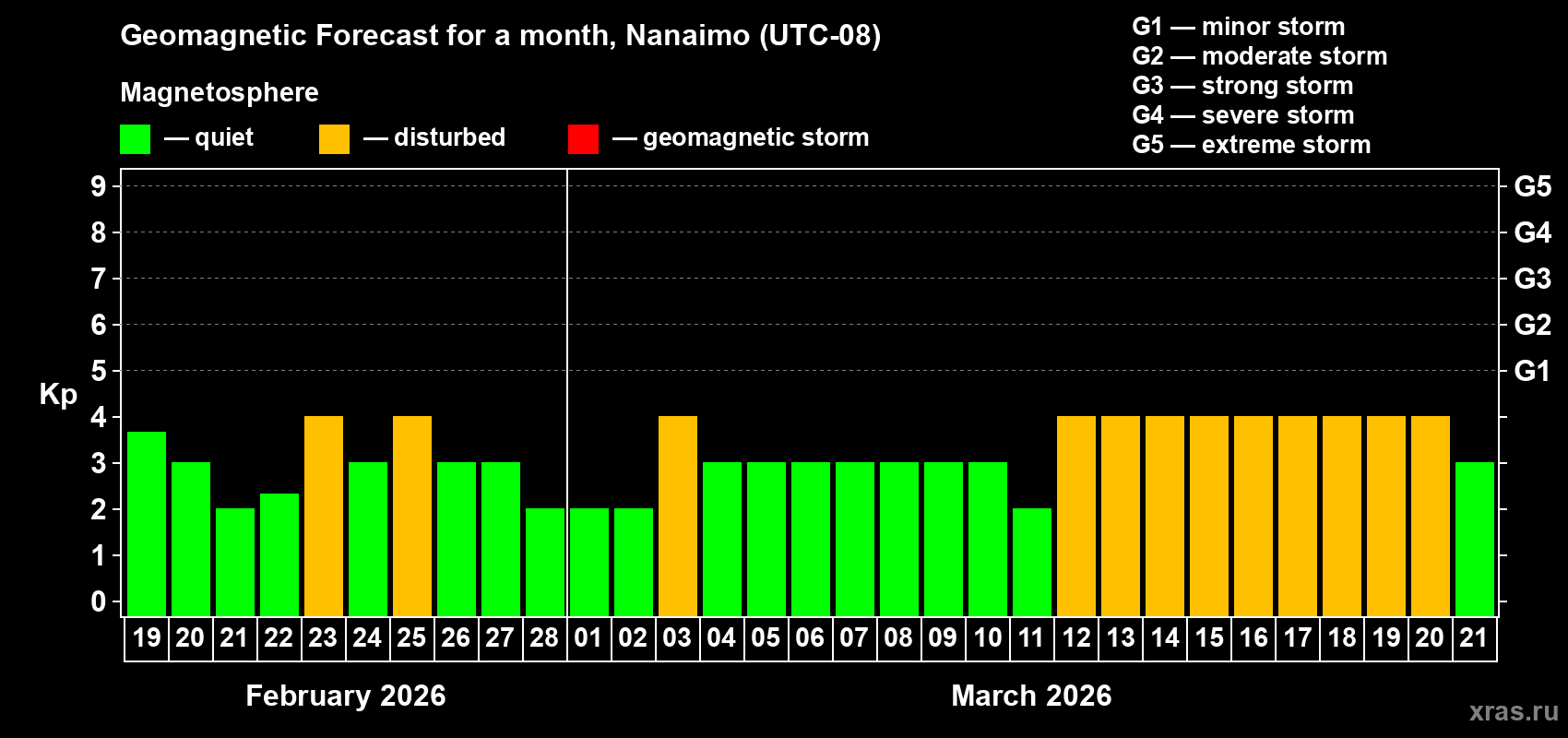 Geomagnetic Forecast for a month, Nanaimo (UTC-08)

Magnetosphere

— quiet — disturbed — geomagnetic storm

G1 — minor storm
G2 — moderate storm
G3 — strong storm
G4 — severe storm
G5 — extreme storm

Kp

9
8
7
6
5
4
3
2
1
0

G5
G4
G3
G2
G1

19 20 21 22 23 24 25 26 27 28 01 02 03 04 05 06 07 08 09 10 11 12 13 14 15 16 17 18 19 20 21

February 2026

March 2026

xras.ru